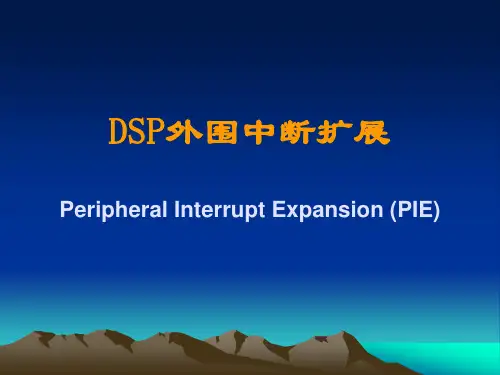 DSP外围中断扩展

Peripheral Interrupt Expansion (PIE)